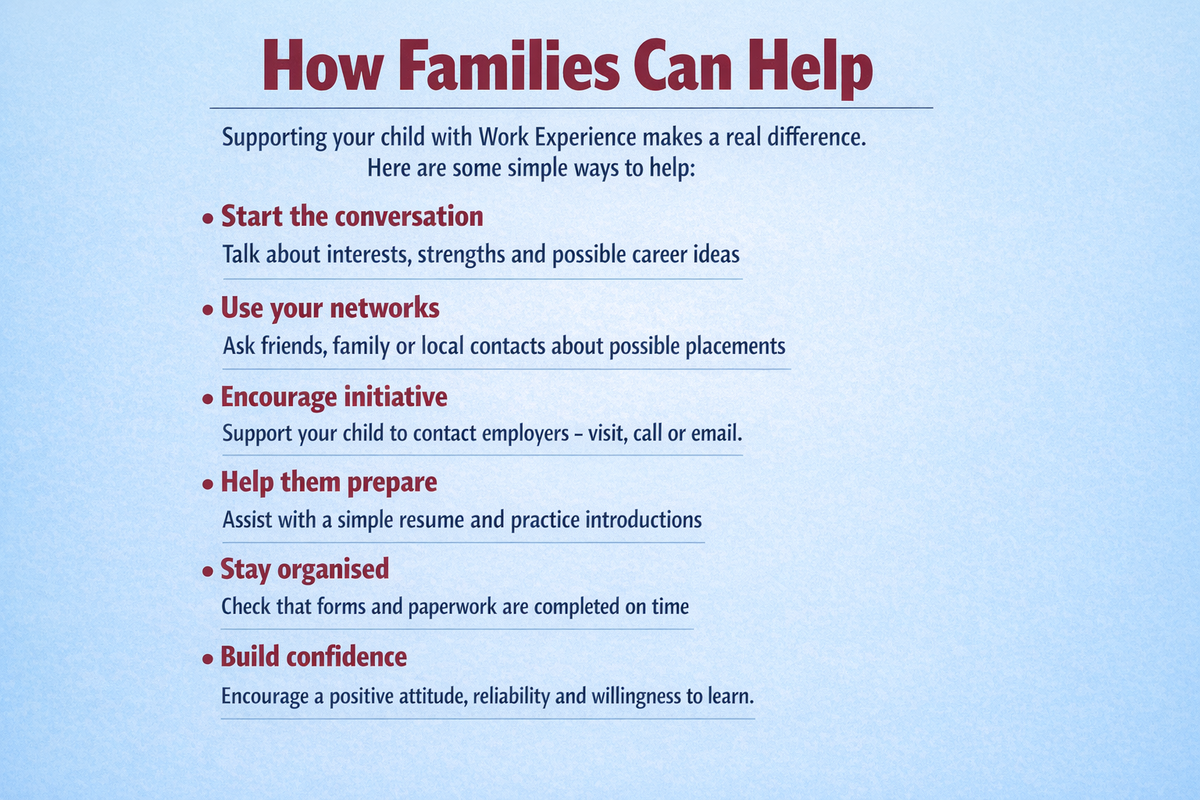 How Families Can Help

Supporting your child with Work Experience makes a real difference. Here are some simple ways to help:

• Start the conversation
Talk about interests, strengths and possible career ideas

• Use your networks
Ask friends, family or local contacts about possible placements

• Encourage initiative
Support your child to contact employers – visit, call or email.

• Help them prepare
Assist with a simple resume and practice introductions

• Stay organised
Check that forms and paperwork are completed on time

• Build confidence
Encourage a positive attitude, reliability and willingness to learn.